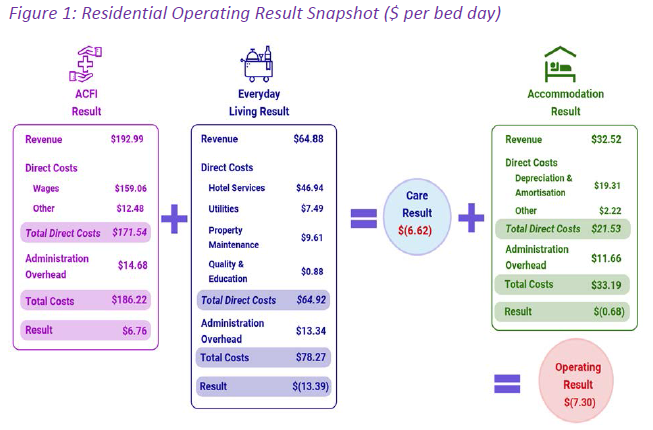 Figure 1: Residential Operating Result Snapshot ($ per bed day)

ACFI Result

| | |
|---|---|
| Revenue | $192.99 |
| Direct Costs | |
| Wages | $159.06 |
| Other | $12.48 |
| Total Direct Costs | $171.54 |
| Administration Overhead | $14.68 |
| Total Costs | $186.22 |
| Result | $6.76 |

+

Everyday Living Result

| | |
|---|---|
| Revenue | $64.88 |
| Direct Costs | |
| Hotel Services | $46.94 |
| Utilities | $7.49 |
| Property Maintenance | $9.61 |
| Quality & Education | $0.88 |
| Total Direct Costs | $64.92 |
| Administration Overhead | $13.34 |
| Total Costs | $78.27 |
| Result | $(13.39) |

=

Care Result $(6.62)

+

Accommodation Result

| | |
|---|---|
| Revenue | $32.52 |
| Direct Costs | |
| Depreciation & Amortisation | $19.31 |
| Other | $2.22 |
| Total Direct Costs | $21.53 |
| Administration Overhead | $11.66 |
| Total Costs | $33.19 |
| Result | $(0.68) |

=

Operating Result $(7.30)